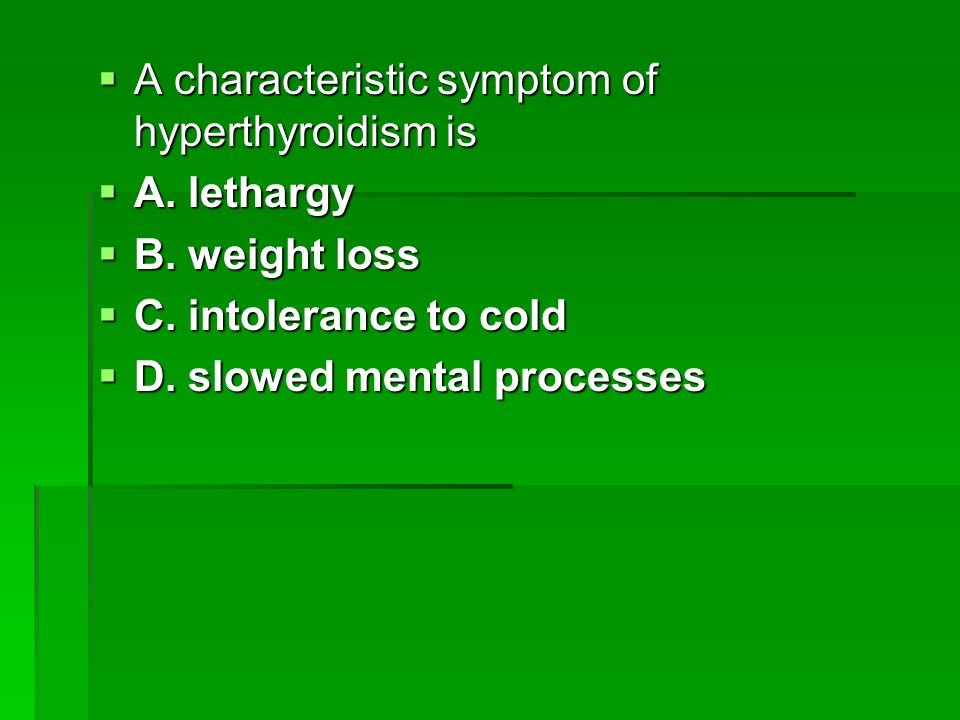 A characteristic symptom of hyperthyroidism is

A. lethargy

B. weight loss

C. intolerance to cold

D. slowed mental processes